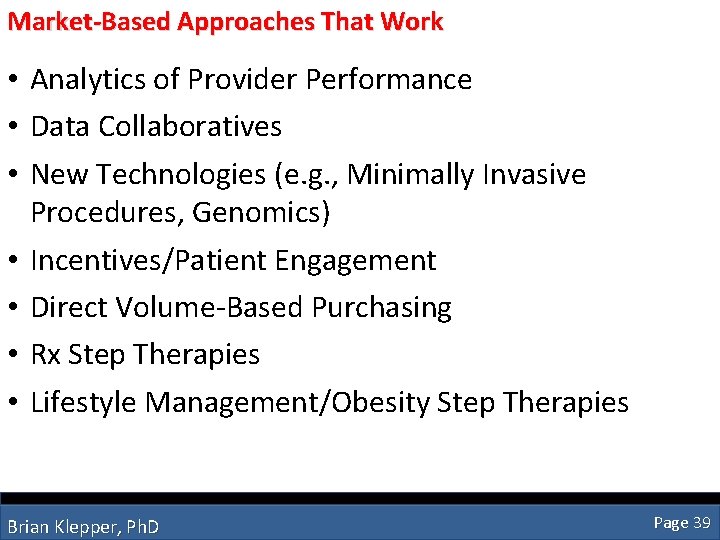 Market-Based Approaches That Work

• Analytics of Provider Performance
• Data Collaboratives
• New Technologies (e.g., Minimally Invasive Procedures, Genomics)
• Incentives/Patient Engagement
• Direct Volume-Based Purchasing
• Rx Step Therapies
• Lifestyle Management/Obesity Step Therapies

Brian Klepper, PhD

Page 39